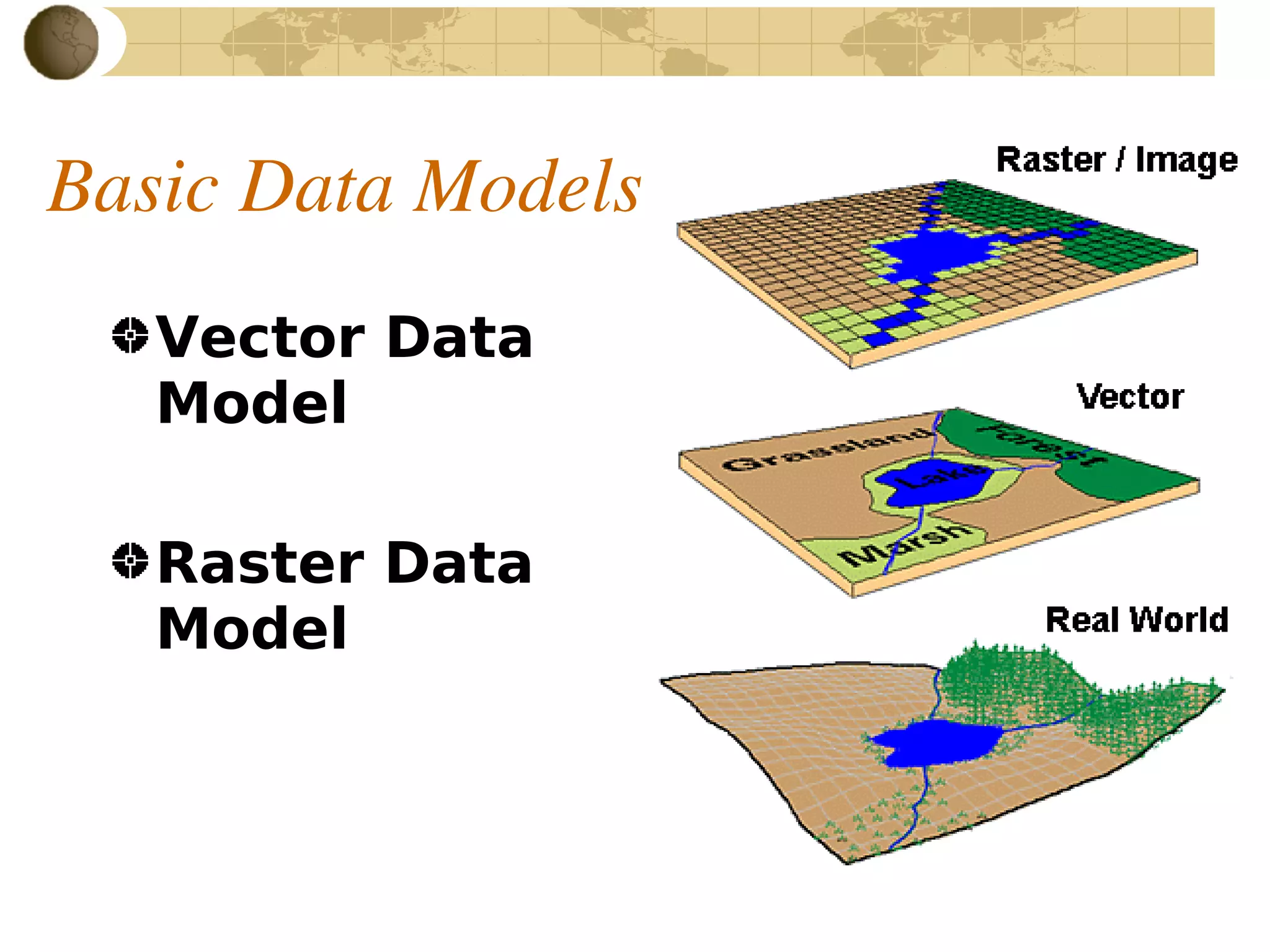 Basic Data Models

Vector Data Model

Raster Data Model

Raster / Image

Vector

Grassland

Forest

Lake

Marsh

Real World